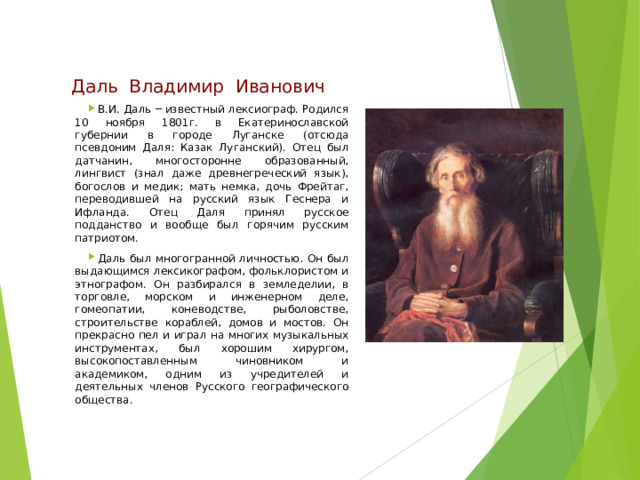 Даль Владимир Иванович

В.И. Даль – известный лексиограф. Родился 10 ноября 1801г. в Екатеринославской губернии в городе Луганске (отсюда псевдоним Даля: Казак Луганский). Отец был датчанин, многосторонне образованный, лингвист (знал даже древнегреческий язык), богослов и медик; мать немка, дочь Фрейтаг, переводившей на русский язык Геснера и Ифланда. Отец Даля принял русское подданство и вообще был горячим русским патриотом.

Даль был многогранной личностью. Он был выдающимся лексикографом, фольклористом и этнографом. Он разбирался в земледелии, в торговле, морском и инженерном деле, гомеопатии, коневодстве, рыболовстве, строительстве кораблей, домов и мостов. Он прекрасно пел и играл на многих музыкальных инструментах, был хорошим хирургом, высокопоставленным чиновником и академиком, одним из учредителей и деятельных членов Русского географического общества.